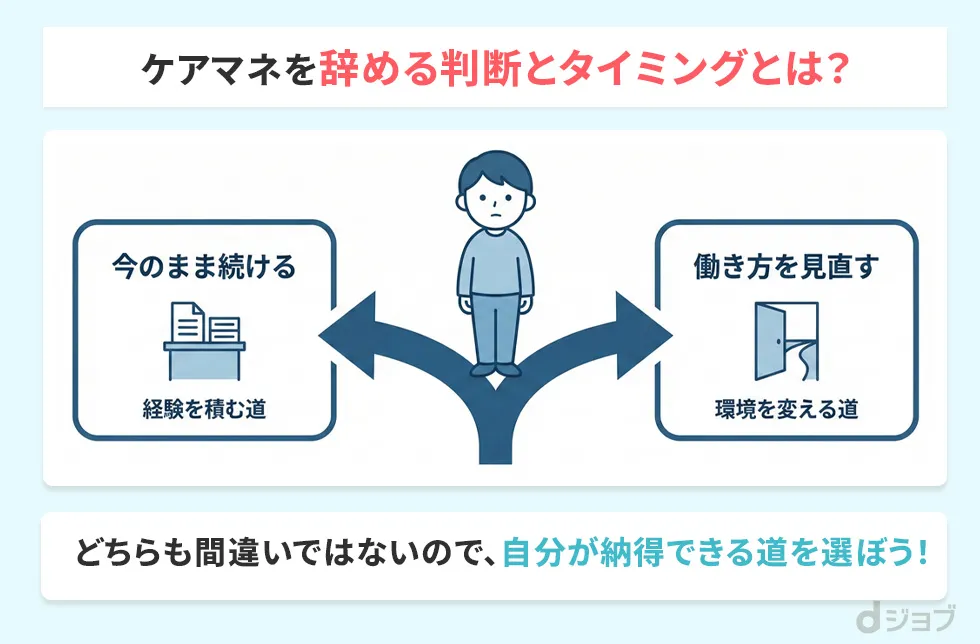 ケアマネを辞める判断とタイミングとは?

今のまま続ける

経験を積む道

働き方を見直す

環境を変える道

どちらも間違いではないので、自分が納得できる道を選ぼう!

dジョブ